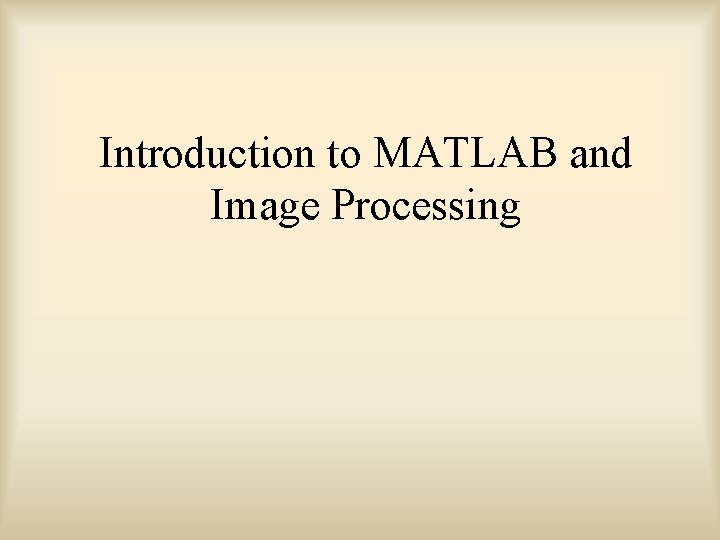 Introduction to MATLAB and Image Processing